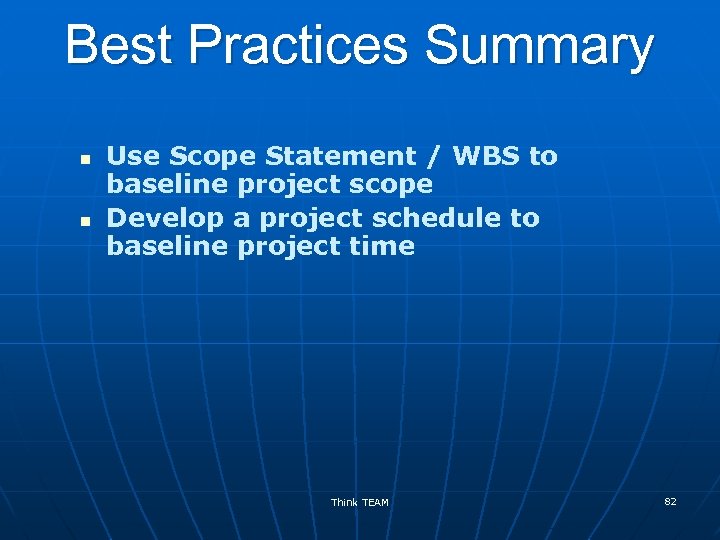 Best Practices Summary

- Use Scope Statement / WBS to baseline project scope
- Develop a project schedule to baseline project time

Think TEAM

82